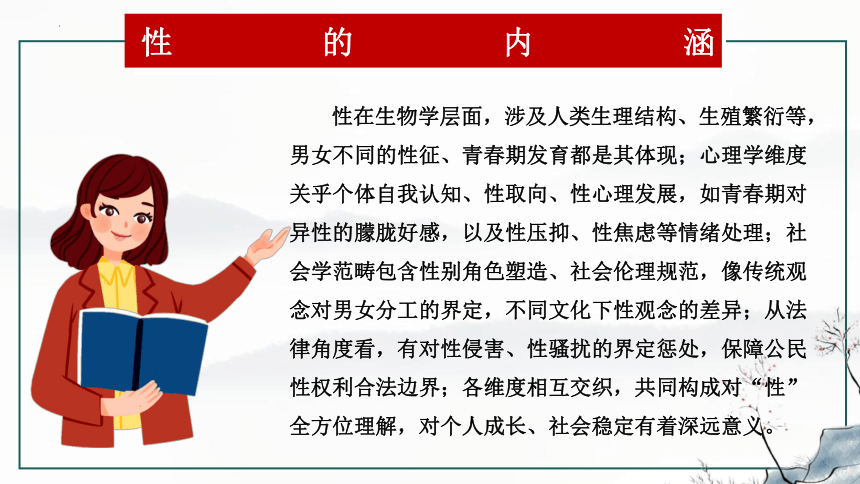 性的内涵

性在生物学层面，涉及人类生理结构、生殖繁衍等，男女不同的性征、青春期发育都是其体现；心理学维度关乎个体自我认知、性取向、性心理发展，如青春期对异性的朦胧好感，以及性压抑、性焦虑等情绪处理；社会学范畴包含性别角色塑造、社会伦理规范，像传统观念对男女分工的界定，不同文化下性观念的差异；从法律角度看，有对性侵害、性骚扰的界定惩处，保障公民性权利合法边界；各维度相互交织，共同构成对“性”全方位理解，对个人成长、社会稳定有着深远意义。